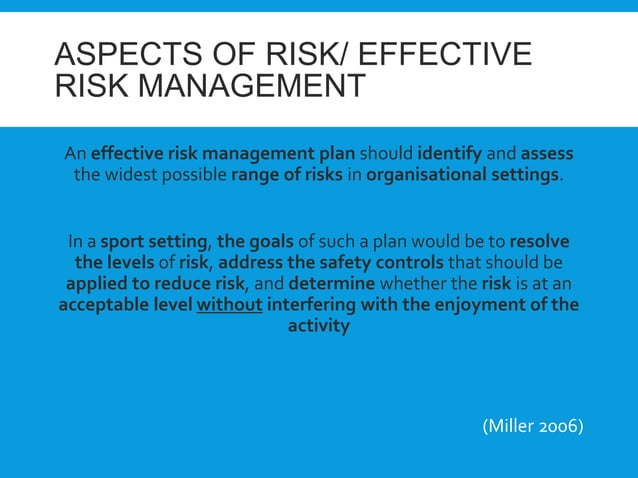 ASPECTS OF RISK/ EFFECTIVE RISK MANAGEMENT

An effective risk management plan should identify and assess the widest possible range of risks in organisational settings.

In a sport setting, the goals of such a plan would be to resolve the levels of risk, address the safety controls that should be applied to reduce risk, and determine whether the risk is at an acceptable level without interfering with the enjoyment of the activity

(Miller 2006)